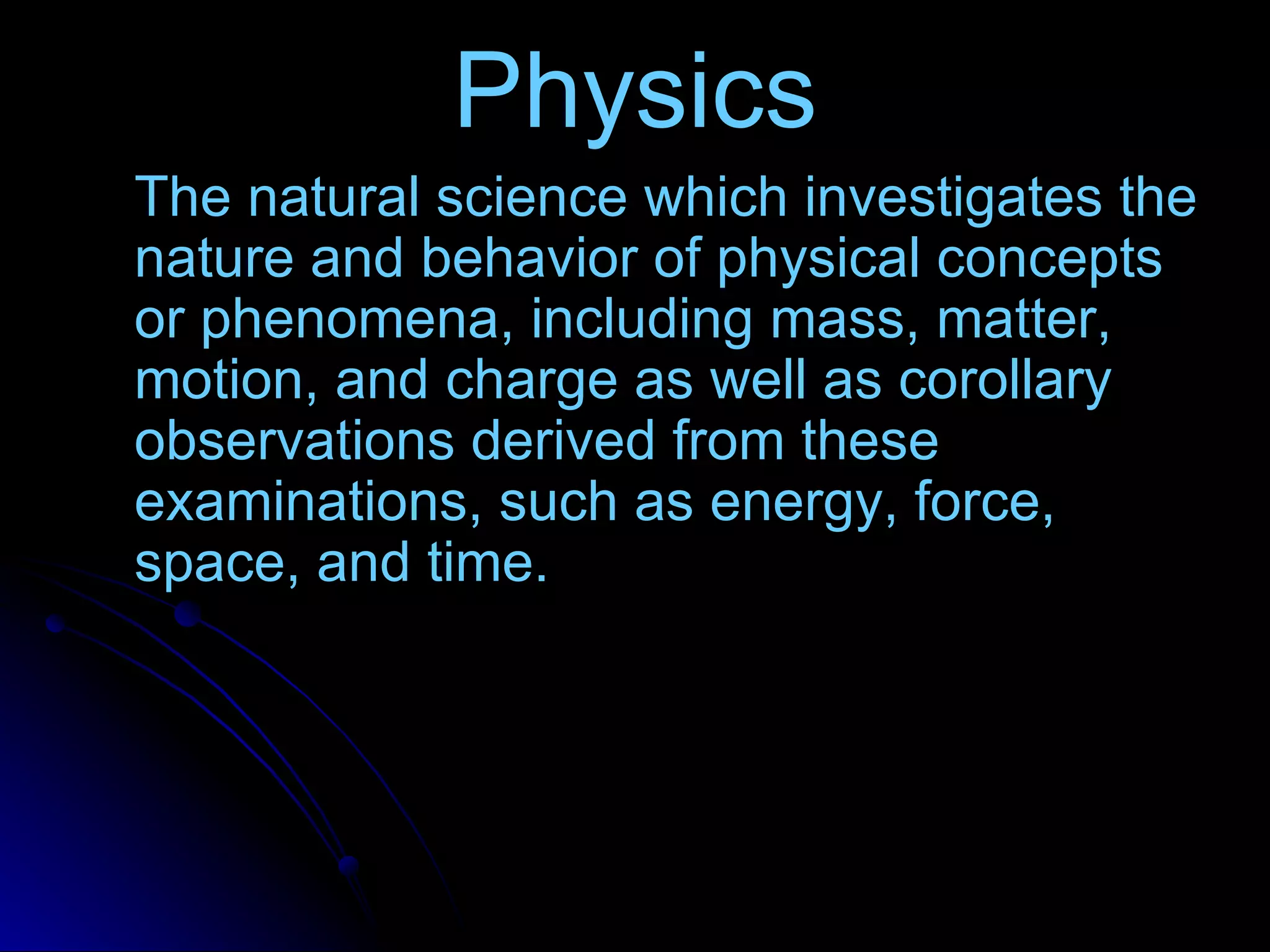 Physics

The natural science which investigates the nature and behavior of physical concepts or phenomena, including mass, matter, motion, and charge as well as corollary observations derived from these examinations, such as energy, force, space, and time.